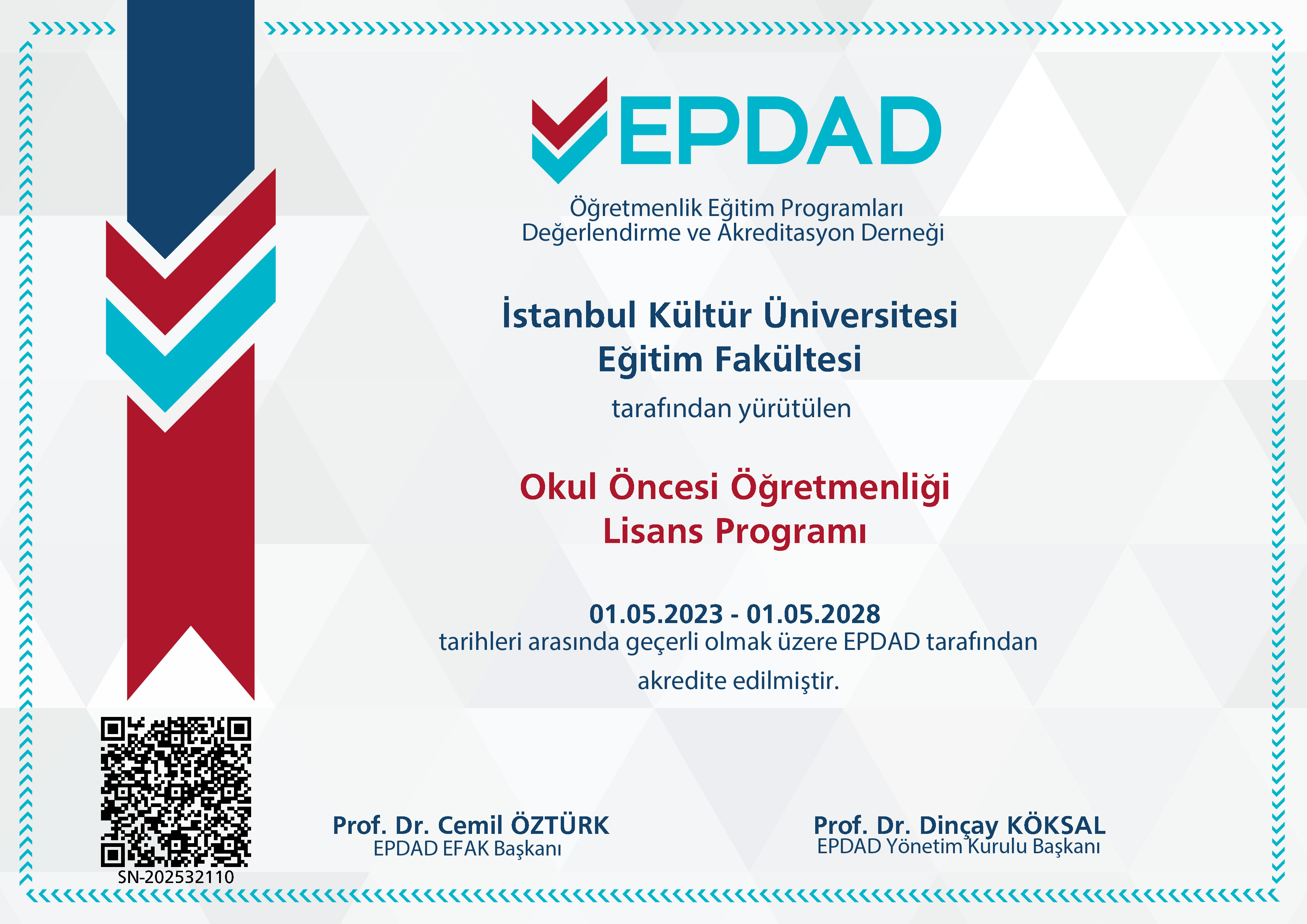 EPDAD

Öğretmenlik Eğitim Programları
Değerlendirme ve Akreditasyon Derneği

İstanbul Kültür Üniversitesi
Eğitim Fakültesi

tarafından yürütülen

Okul Öncesi Öğretmenliği
Lisans Programı

01.05.2023 - 01.05.2028
tarihleri arasında geçerli olmak üzere EPDAD tarafından akredite edilmiştir.

SN-202532110

Prof. Dr. Cemil ÖZTÜRK
EPDAD EFAK Başkanı

Prof. Dr. Dinçay KÖKSAL
EPDAD Yönetim Kurulu Başkanı